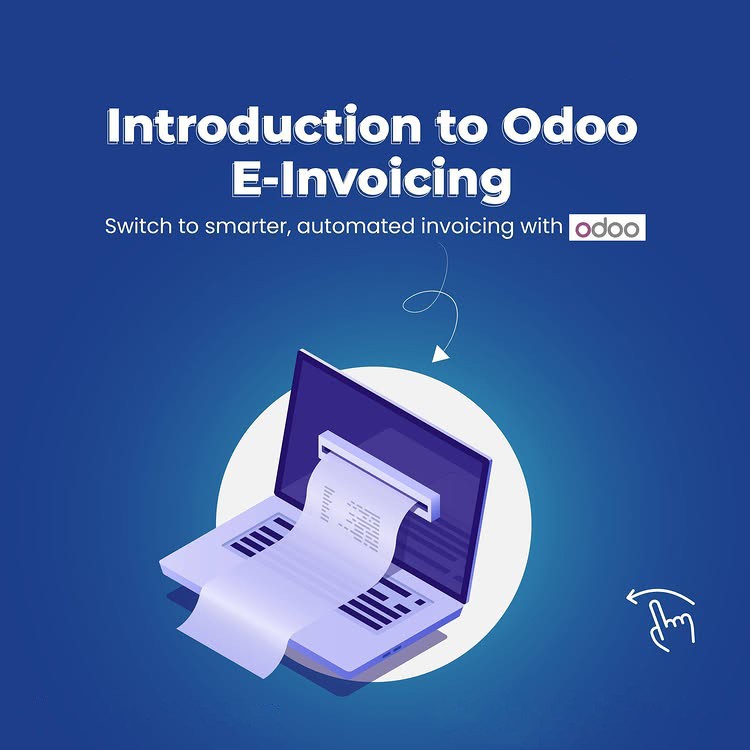 Introduction to Odoo E-Invoicing

Switch to smarter, automated invoicing with odoo